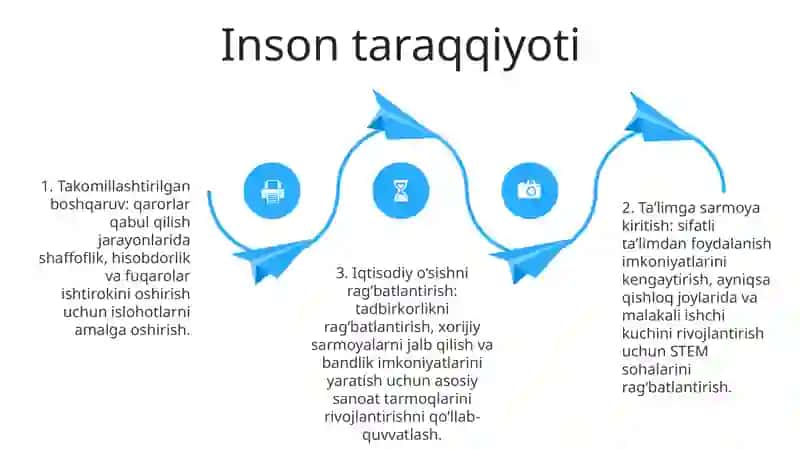 Inson taraqqiyoti

1. Takomillashtirilgan boshqaruv: qarorlar qabul qilish jarayonlarida shaffoflik, hisobdorlik va fuqarolar ishtirokini oshirish uchun islohotlarni amalga oshirish.

3. Iqtisodiy o'sishni rag'batlantirish: tadbirkorlikni rag'batlantirish, xorijiy sarmoyalarni jalb qilish va bandlik imkoniyatlarini yaratish uchun asosiy sanoat tarmoqlarini rivojlantirishni qo'llab-quvvatlash.

2. Ta'limga sarmoya kiritish: sifatli ta'limdan foydalanish imkoniyatlarini kengaytirish, ayniqsa qishloq joylarida va malakali ishchi kuchini rivojlantirish uchun STEM sohalarini rag'batlantirish.